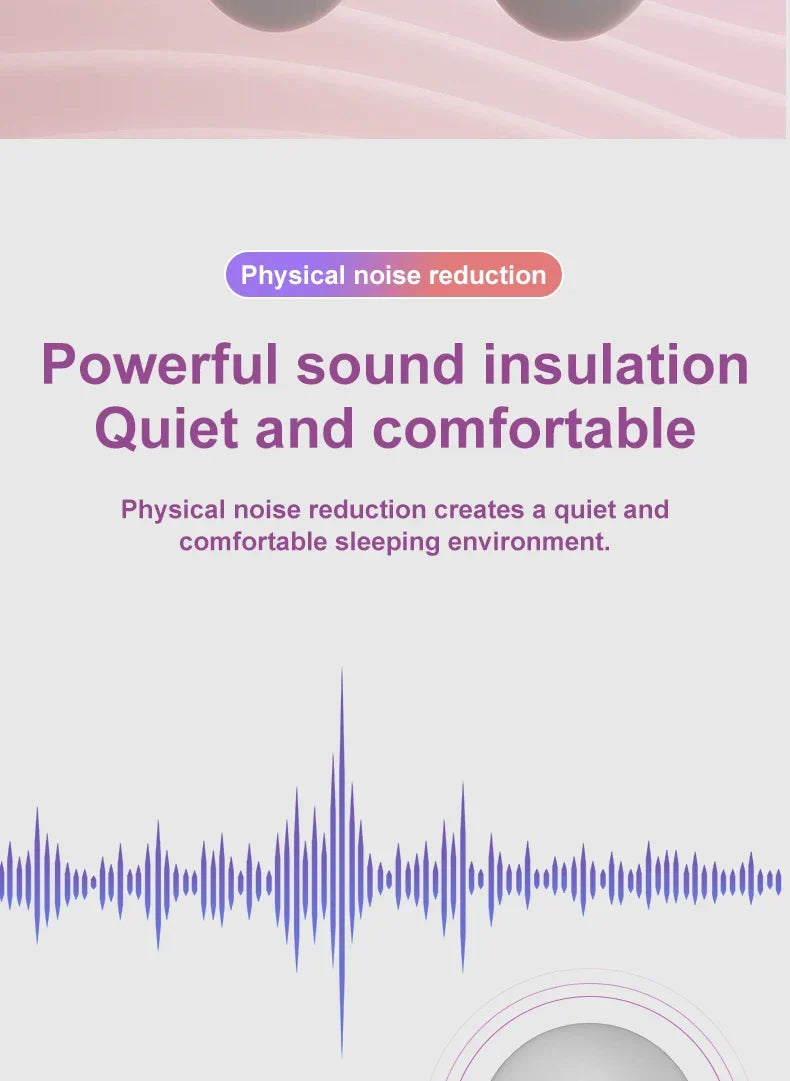 Physical noise reduction

Powerful sound insulation
Quiet and comfortable

Physical noise reduction creates a quiet and comfortable sleeping environment.